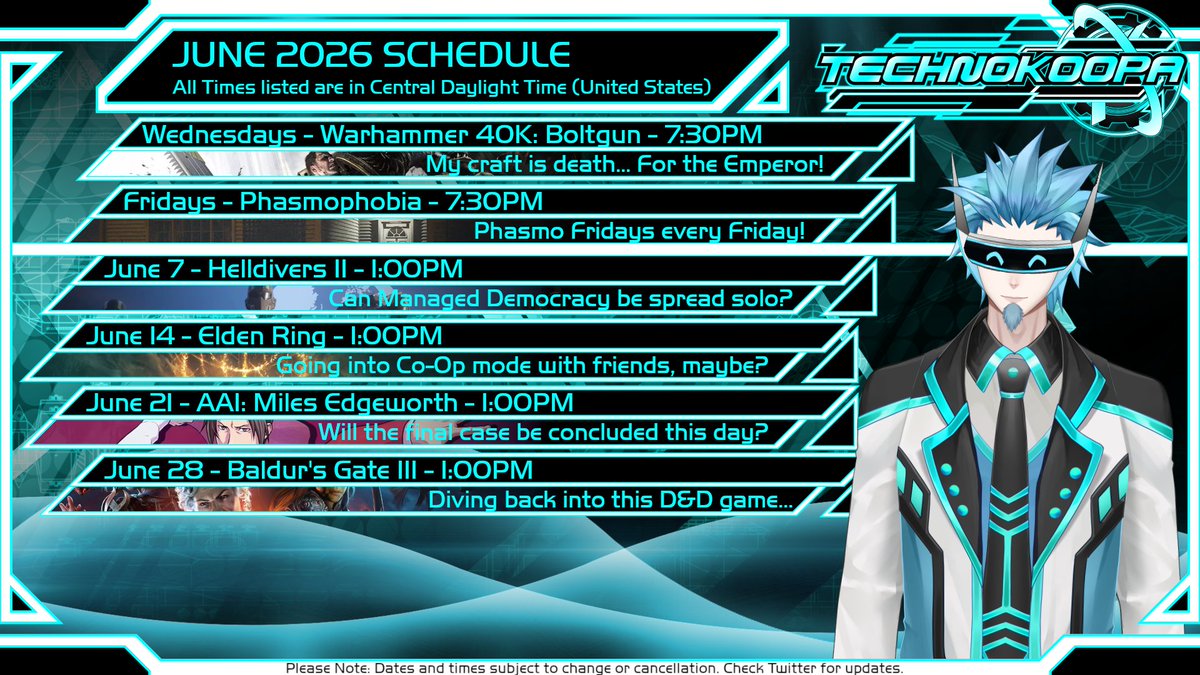 JUNE 2026 SCHEDULE
All Times listed are in Central Daylight Time (United States)

TECHNOKOOPA

Wednesdays - Warhammer 40K: Boltgun - 7:30PM
My craft is death... For the Emperor!

Fridays - Phasmophobia - 7:30PM
Phasmo Fridays every Friday!

June 7 - Helldivers II - 1:00PM
Can Managed Democracy be spread solo?

June 14 - Elden Ring - 1:00PM
Going into Co-Op mode with friends, maybe?

June 21 - AAI: Miles Edgeworth - 1:00PM
Will the final case be concluded this day?

June 28 - Baldur's Gate III - 1:00PM
Diving back into this D&D game...

Please Note: Dates and times subject to change or cancellation. Check Twitter for updates.